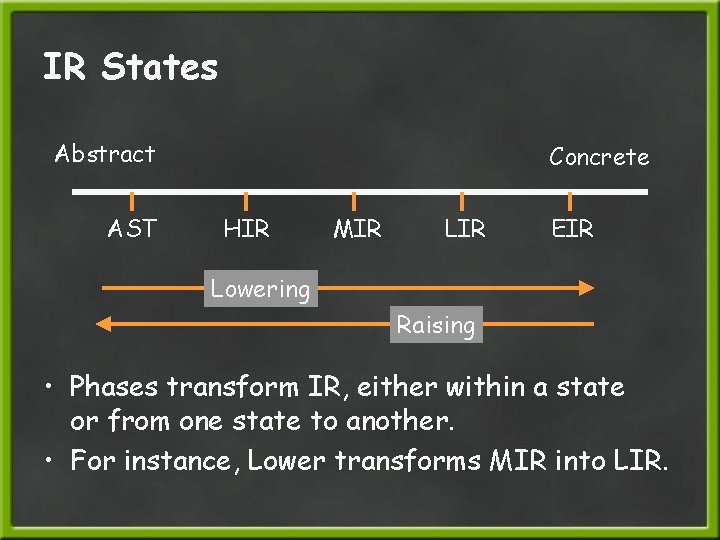 IR States

Abstract

Concrete

AST HIR MIR LIR EIR

Lowering

Raising

• Phases transform IR, either within a state or from one state to another.

• For instance, Lower transforms MIR into LIR.